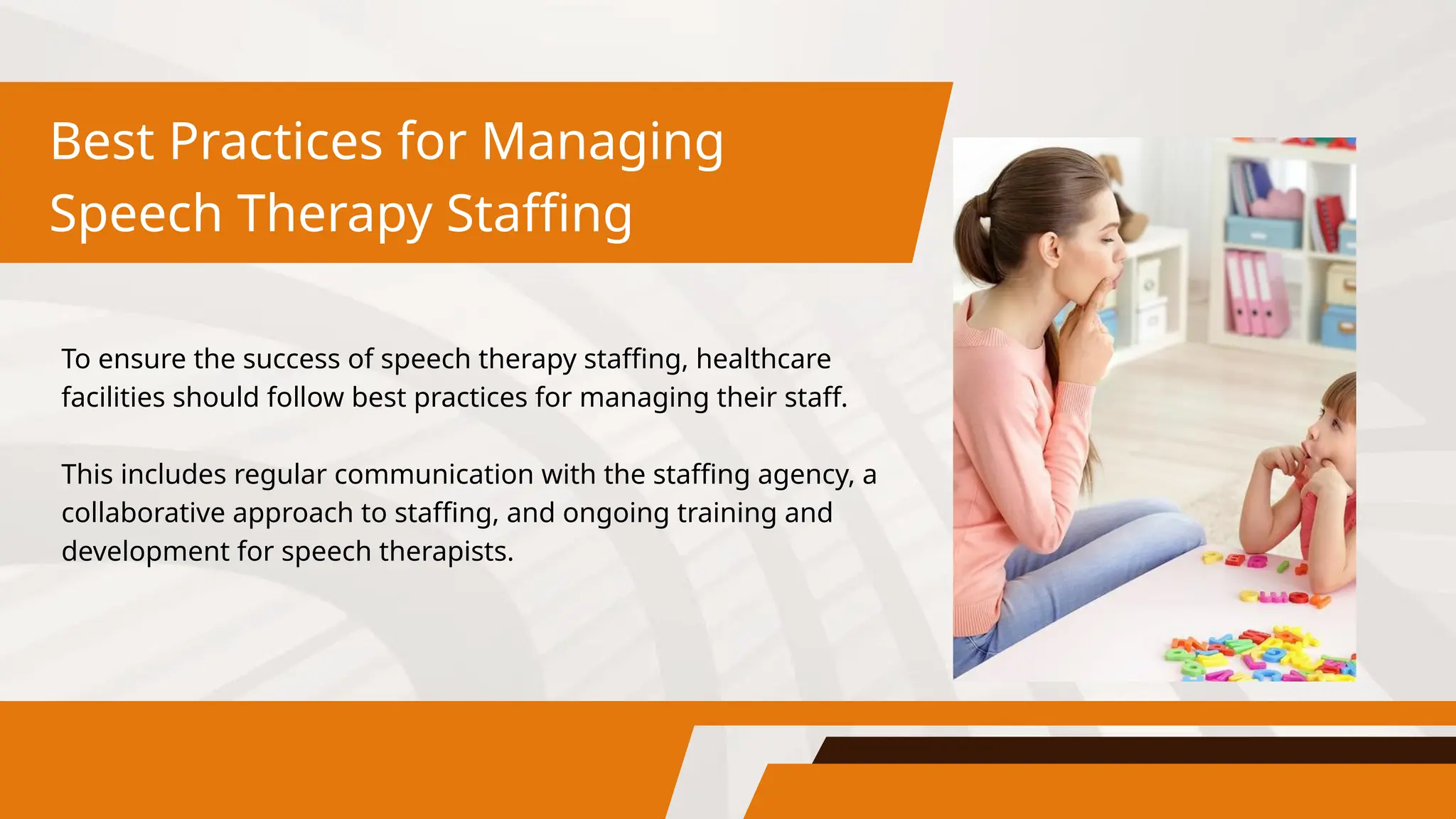 Best Practices for Managing Speech Therapy Staffing

To ensure the success of speech therapy staffing, healthcare facilities should follow best practices for managing their staff.

This includes regular communication with the staffing agency, a collaborative approach to staffing, and ongoing training and development for speech therapists.